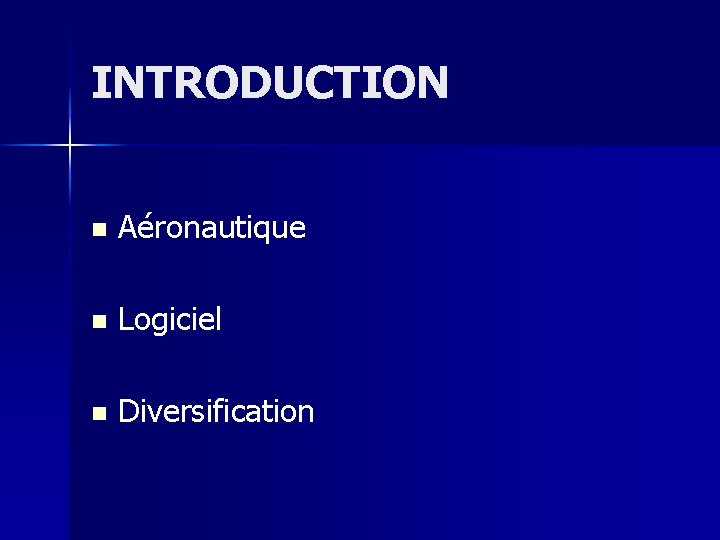 INTRODUCTION

- Aéronautique
- Logiciel
- Diversification